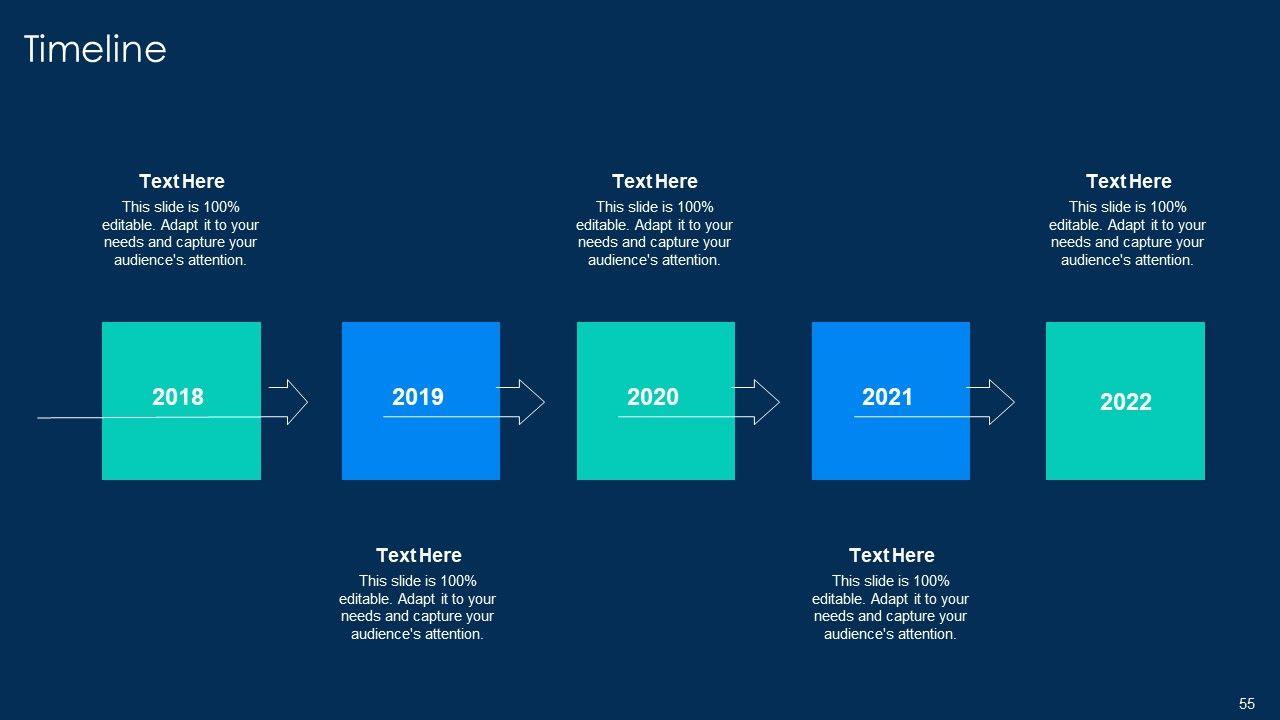 Timeline

Text Here
This slide is 100% editable. Adapt it to your needs and capture your audience's attention.

Text Here
This slide is 100% editable. Adapt it to your needs and capture your audience's attention.

Text Here
This slide is 100% editable. Adapt it to your needs and capture your audience's attention.

2018

2019

2020

2021

2022

Text Here
This slide is 100% editable. Adapt it to your needs and capture your audience's attention.

Text Here
This slide is 100% editable. Adapt it to your needs and capture your audience's attention.

55